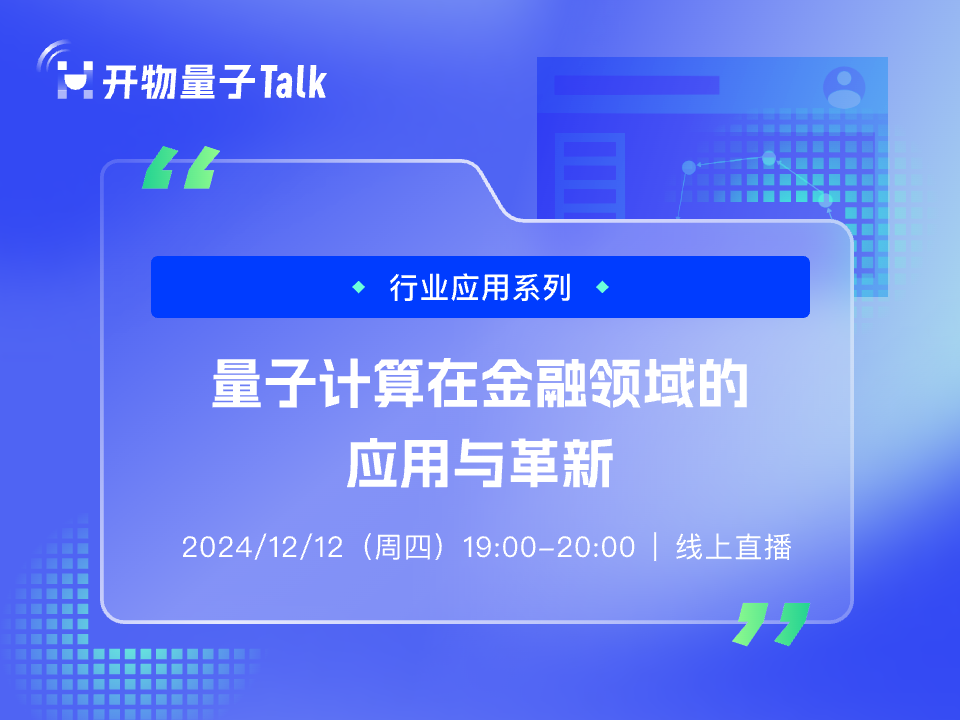 开物量子Talk

行业应用系列

量子计算在金融领域的应用与革新

2024/12/12（周四）19:00-20:00 | 线上直播